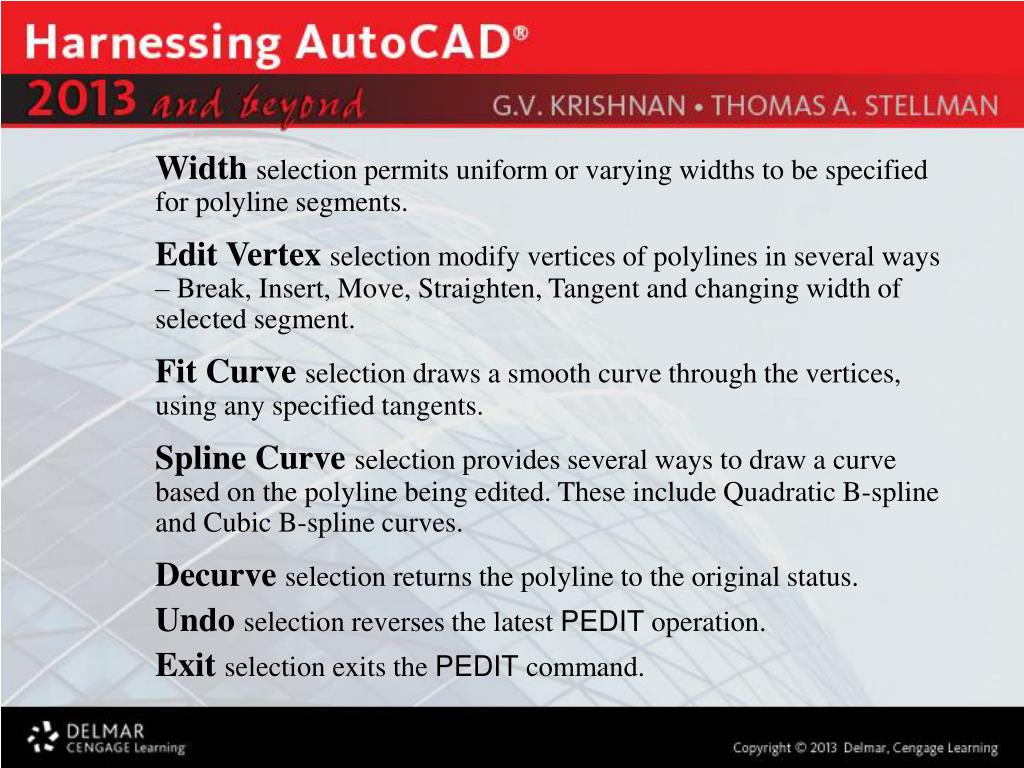 Harnessing AutoCAD®
2013 and beyond G.V. KRISHNAN • THOMAS A. STELLMAN

Width selection permits uniform or varying widths to be specified for polyline segments.

Edit Vertex selection modify vertices of polylines in several ways – Break, Insert, Move, Straighten, Tangent and changing width of selected segment.

Fit Curve selection draws a smooth curve through the vertices, using any specified tangents.

Spline Curve selection provides several ways to draw a curve based on the polyline being edited. These include Quadratic B-spline and Cubic B-spline curves.

Decurve selection returns the polyline to the original status.

Undo selection reverses the latest PEDIT operation.

Exit selection exits the PEDIT command.

DELMAR CENGAGE Learning

Copyright © 2013 Delmar, Cengage Learning